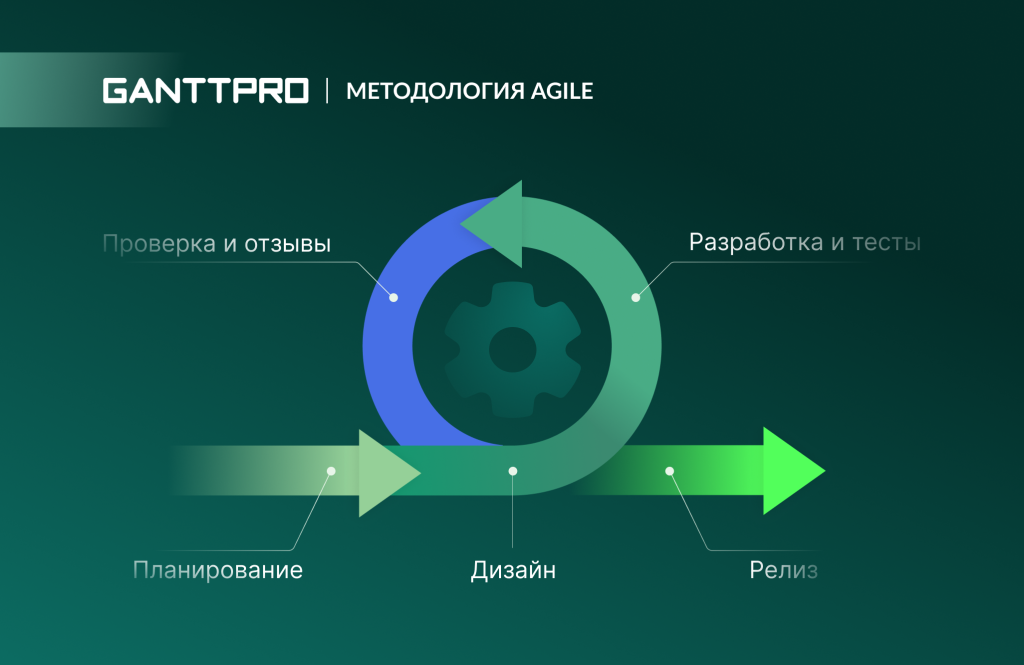 GANTTPRO | МЕТОДОЛОГИЯ AGILE

Проверка и отзывы

Разработка и тесты

Планирование

Дизайн

Релиз